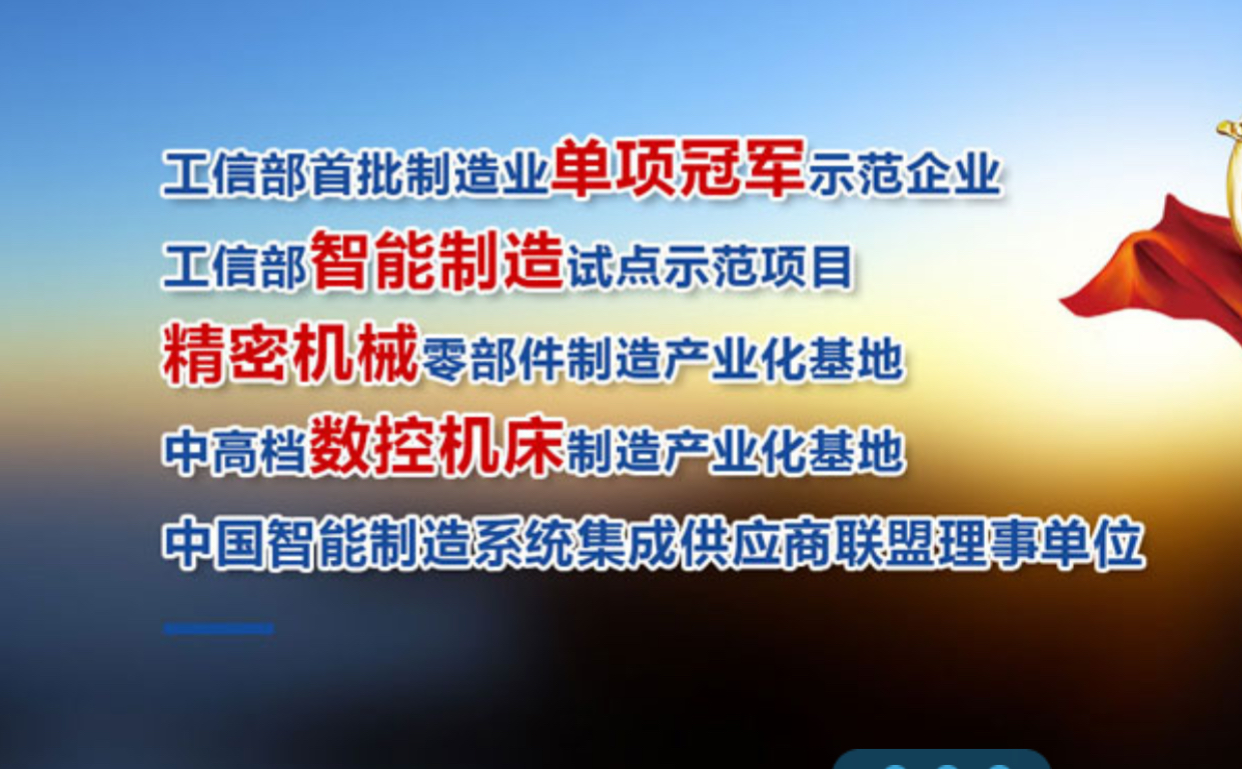 工信部首批制造业单项冠军示范企业

工信部智能制造试点示范项目

精密机械零部件制造产业化基地

中高档数控机床制造产业化基地

中国智能制造系统集成供应商联盟理事单位